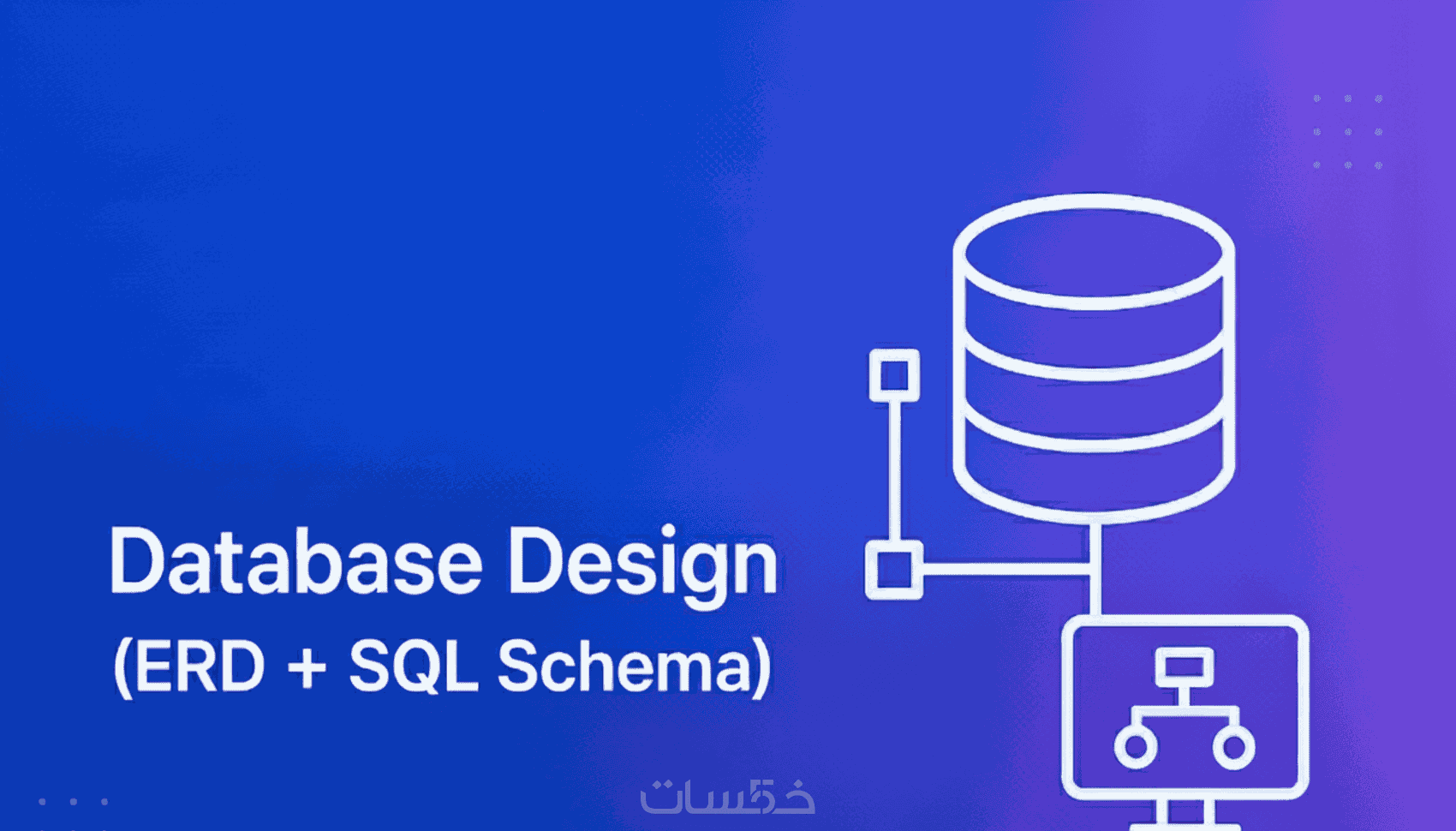 Database Design
(ERD + SQL Schema)

خمسات